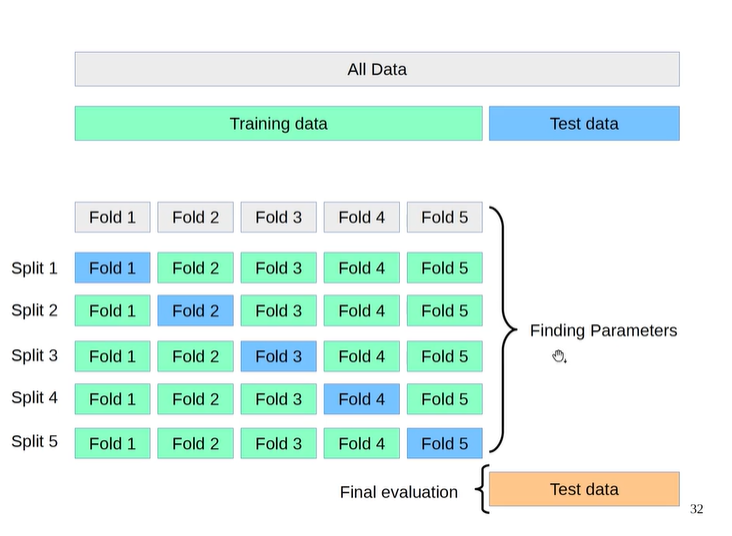 All Data

Training data

Test data

Fold 1 Fold 2 Fold 3 Fold 4 Fold 5

Split 1 Fold 1 Fold 2 Fold 3 Fold 4 Fold 5

Split 2 Fold 1 Fold 2 Fold 3 Fold 4 Fold 5

Split 3 Fold 1 Fold 2 Fold 3 Fold 4 Fold 5

Split 4 Fold 1 Fold 2 Fold 3 Fold 4 Fold 5

Split 5 Fold 1 Fold 2 Fold 3 Fold 4 Fold 5

Finding Parameters

Final evaluation

Test data

32